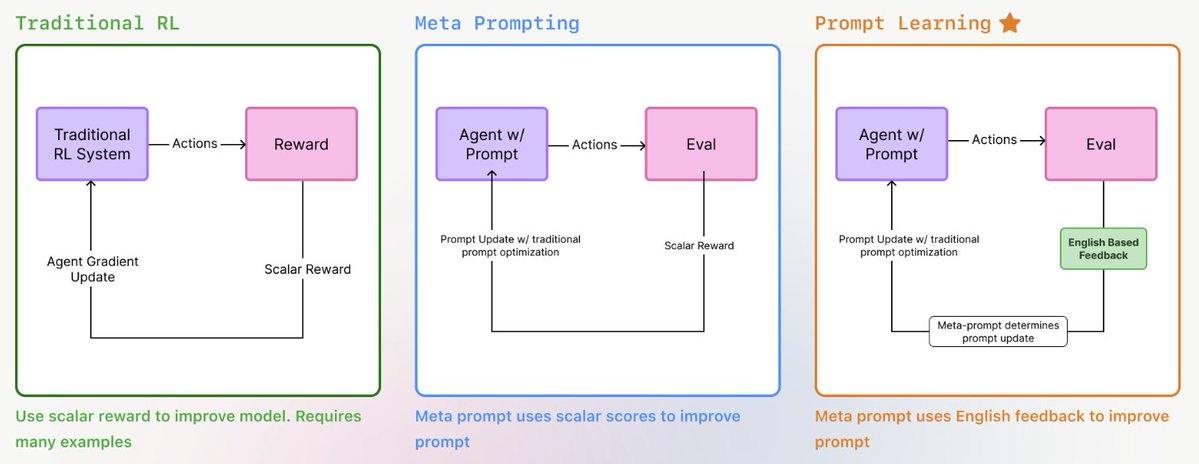 Traditional RL

Traditional RL System

Actions

Reward

Agent Gradient Update

Scalar Reward

Use scalar reward to improve model. Requires many examples

Meta Prompting

Agent w/ Prompt

Actions

Eval

Prompt Update w/ traditional prompt optimization

Scalar Reward

Meta prompt uses scalar scores to improve prompt

Prompt Learning

Agent w/ Prompt

Actions

Eval

Prompt Update w/ traditional prompt optimization

English Based Feedback

Meta-prompt determines prompt update

Meta prompt uses English feedback to improve prompt